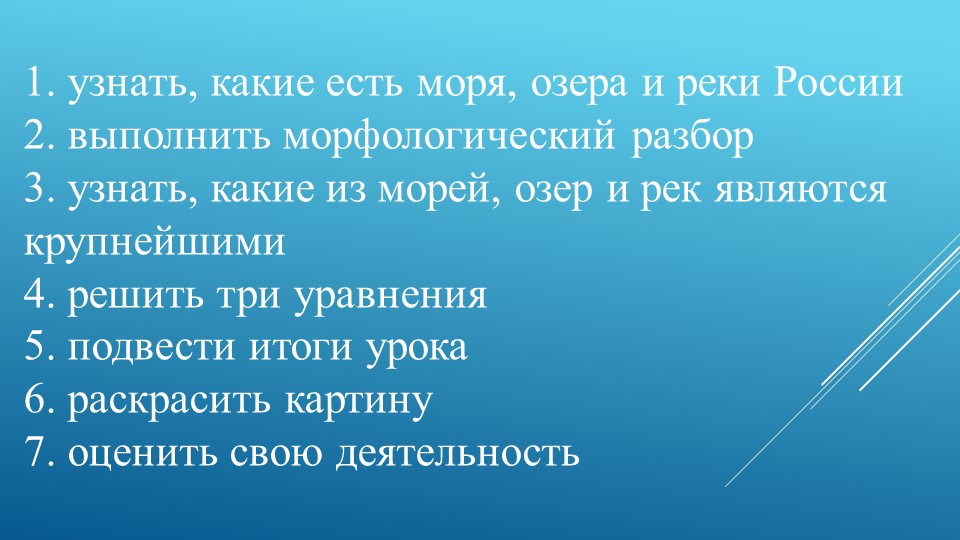 1. узнать, какие есть моря, озера и реки России
2. выполнить морфологический разбор
3. узнать, какие из морей, озер и рек являются крупнейшими
4. решить три уравнения
5. подвести итоги урока
6. раскрасить картину
7. оценить свою деятельность